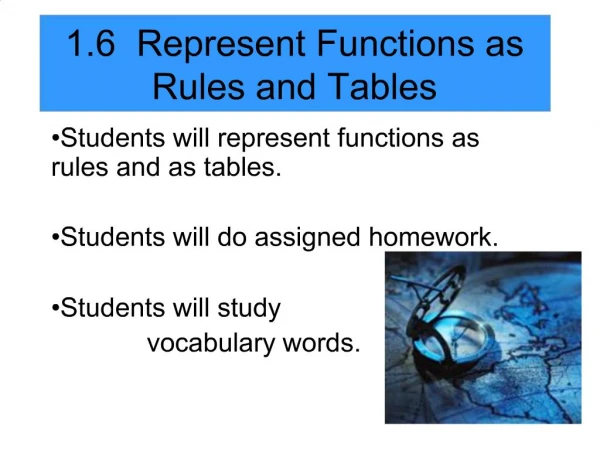 1.6 Represent Functions as Rules and Tables

•Students will represent functions as rules and as tables.

•Students will do assigned homework.

•Students will study vocabulary words.